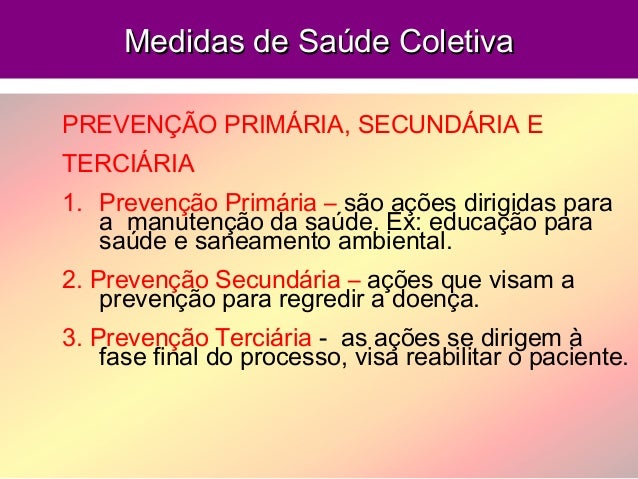 Medidas de Saúde Coletiva

PREVENÇÃO PRIMÁRIA, SECUNDÁRIA E TERCIÁRIA

1. Prevenção Primária – são ações dirigidas para a manutenção da saúde. Ex: educação para saúde e saneamento ambiental.

2. Prevenção Secundária – ações que visam a prevenção para regredir a doença.

3. Prevenção Terciária - as ações se dirigem à fase final do processo, visa reabilitar o paciente.